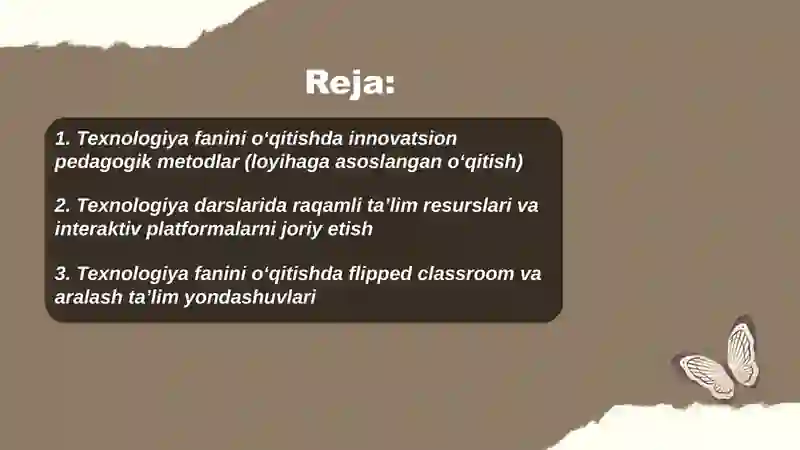 Reja:

1. Texnologiya fanini o‘qitishda innovatsion pedagogik metodlar (loyihaga asoslangan o‘qitish)

2. Texnologiya darslarida raqamli ta’lim resurslari va interaktiv platformalarni joriy etish

3. Texnologiya fanini o‘qitishda flipped classroom va aralash ta’lim yondashuvlari